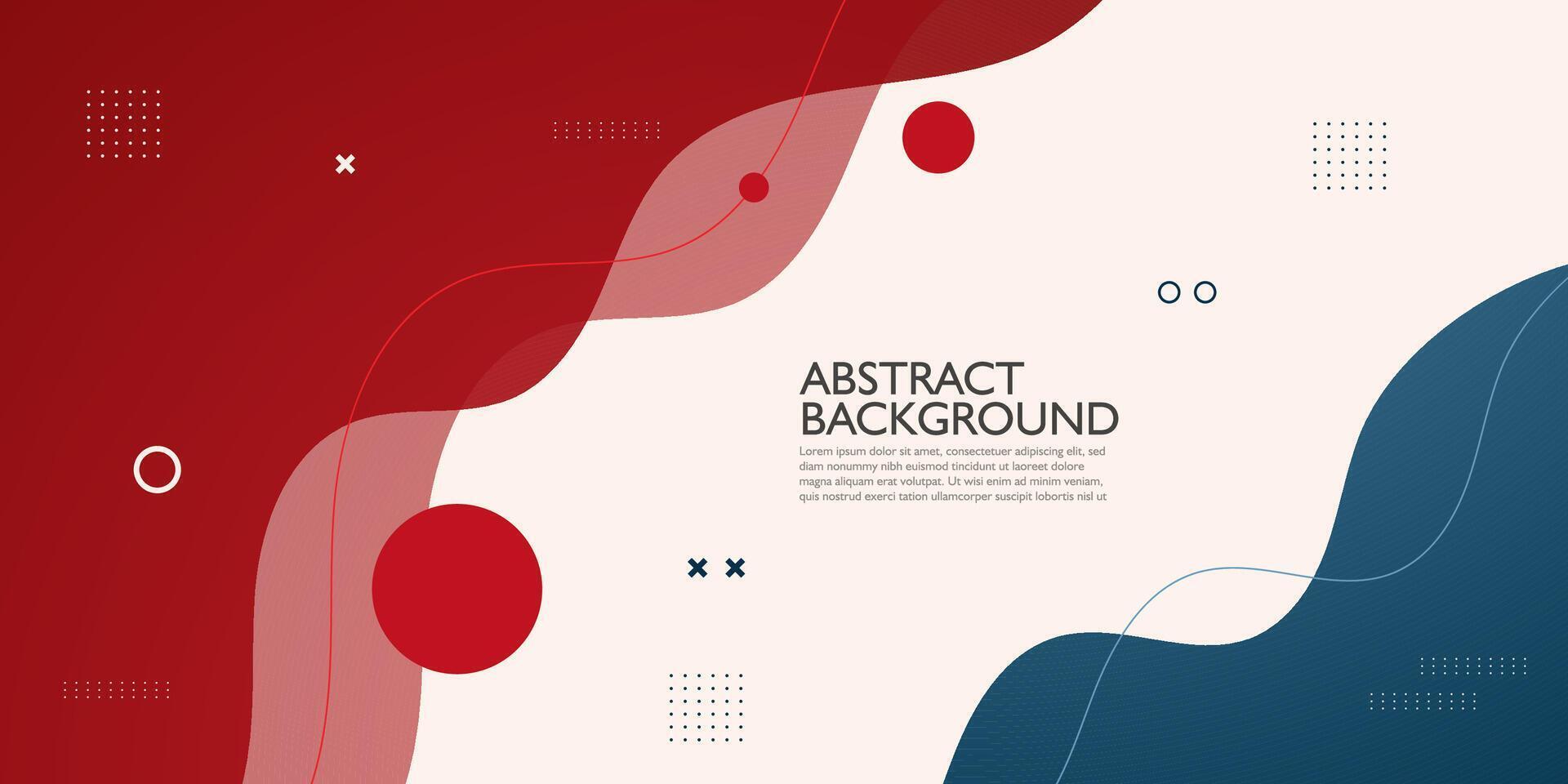 ABSTRACT
BACKGROUND

Lorem ipsum dolor sit amet, consectetuer adipiscing elit, sed diam nonummy nibh euismod tincidunt ut laoreet dolore magna aliquam erat volutpat. Ut wisi enim ad minim veniam, quis nostrud exerci tation ullamcorper suscipit lobortis nisl ut